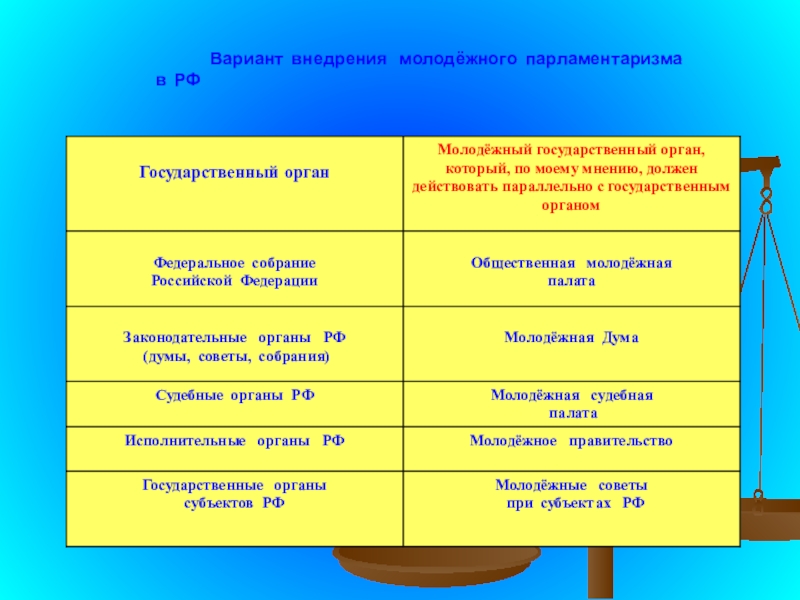 Вариант внедрения молодёжного парламентаризма в РФ

| Государственный орган | Молодёжный государственный орган, который, по моему мнению, должен действовать параллельно с государственным органом |
|---|---|
| Федеральное собрание Российской Федерации | Общественная молодёжная палата |
| Законодательные органы РФ (думы, советы, собрания) | Молодёжная Дума |
| Судебные органы РФ | Молодёжная судебная палата |
| Исполнительные органы РФ | Молодёжное правительство |
| Государственные органы субъектов РФ | Молодёжные советы при субъектах РФ |